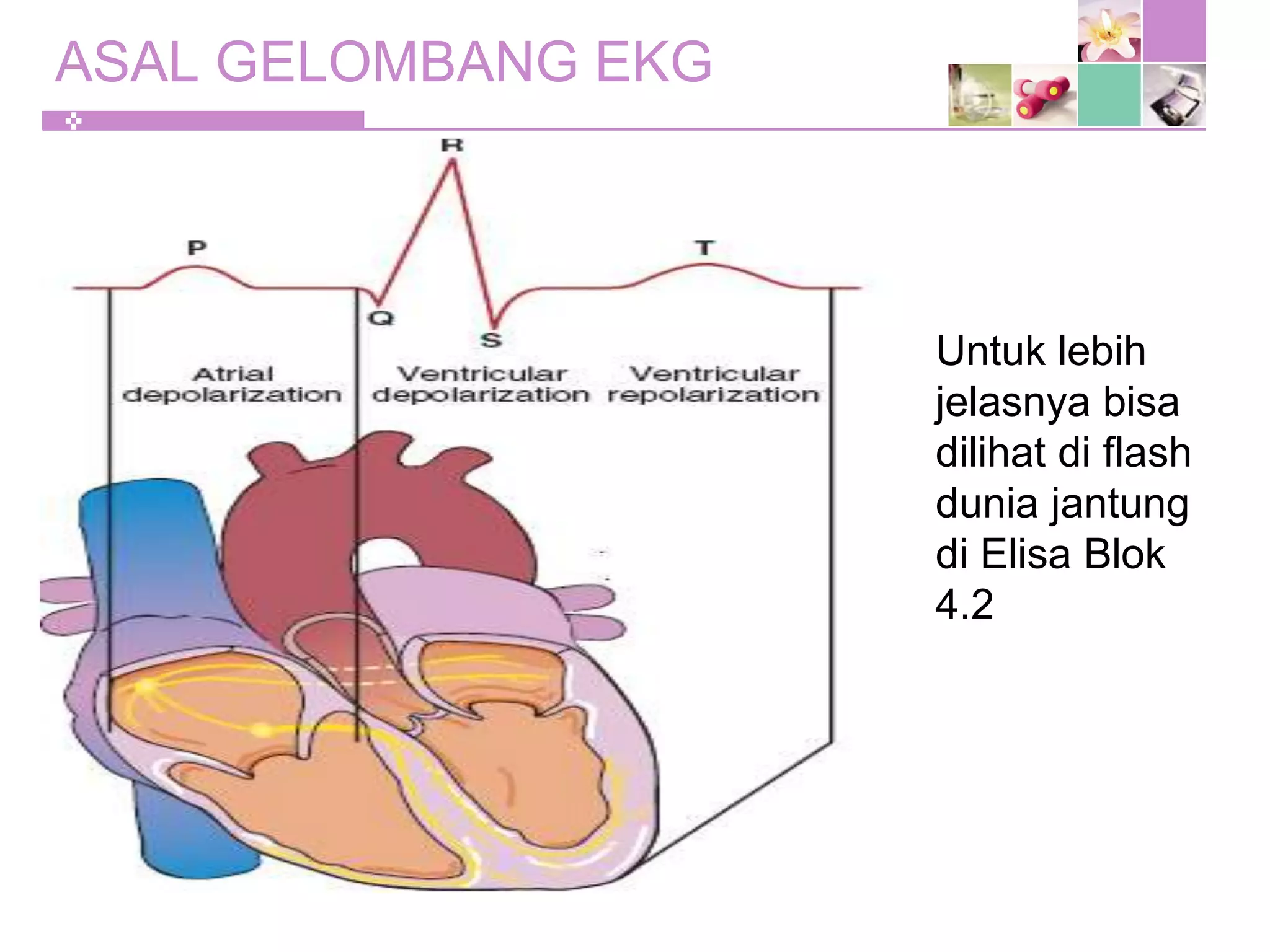 ASAL GELOMBANG EKG

R

P

T

Q

S

Atrial depolarization

Ventricular depolarization

Ventricular repolarization

Untuk lebih jelasnya bisa dilihat di flash dunia jantung di Elisa Blok 4.2